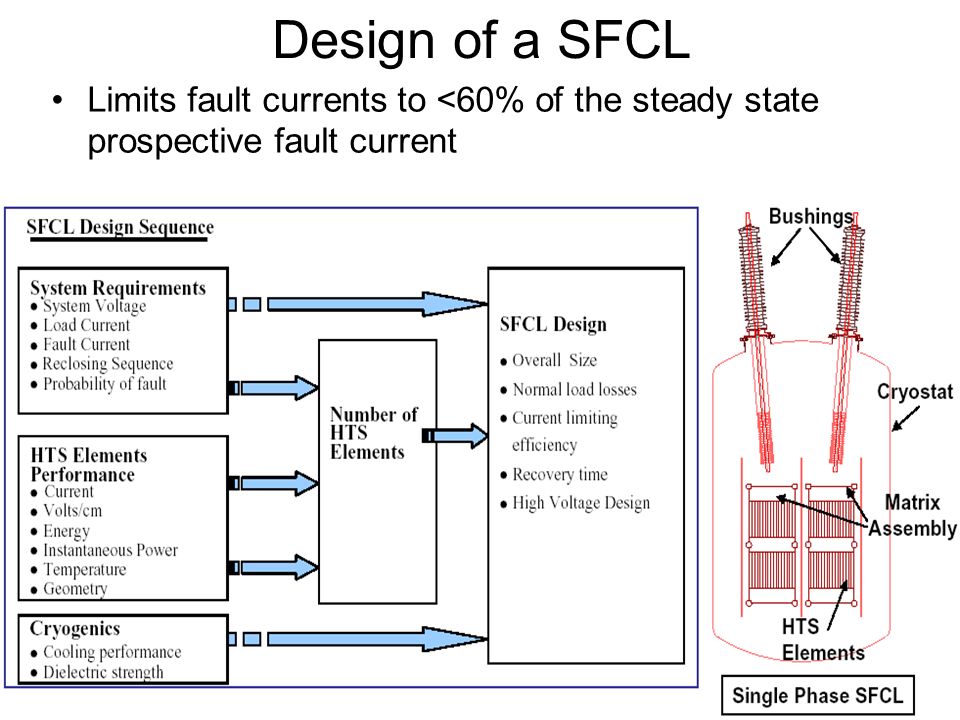 Design of a SFCL

• Limits fault currents to <60% of the steady state prospective fault current

SFCL Design Sequence

System Requirements
• System Voltage
• Load Current
• Fault Current
• Reclosing Sequence
• Probability of fault

HTS Elements Performance
• Current
• Volts/cm
• Energy
• Instantaneous Power
• Temperature
• Geometry

Cryogenics
• Cooling performance
• Dielectric strength

Number of HTS Elements

SFCL Design
• Overall Size
• Normal load losses
• Current limiting efficiency
• Recovery time
• High Voltage Design

Bushings

Cryostat

Matrix Assembly

HTS Elements

Single Phase SFCL